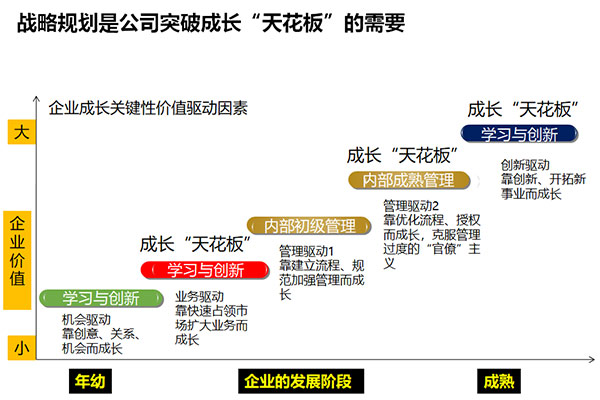 战略规划是公司突破成长“天花板”的需要

企业成长关键性价值驱动因素

大

企业价值

小

学习与创新
机会驱动
靠创意、关系、机会而成长

成长“天花板”
学习与创新
业务驱动
靠快速占领市场扩大业务而成长

内部初级管理
管理驱动1
靠建立流程、规范加强管理而成长

成长“天花板”
内部成熟管理
管理驱动2
靠优化流程、授权而成长，克服管理过度的“官僚”主义

成长“天花板”
学习与创新
创新驱动
靠创新、开拓新事业而成长

年幼　企业的发展阶段　成熟